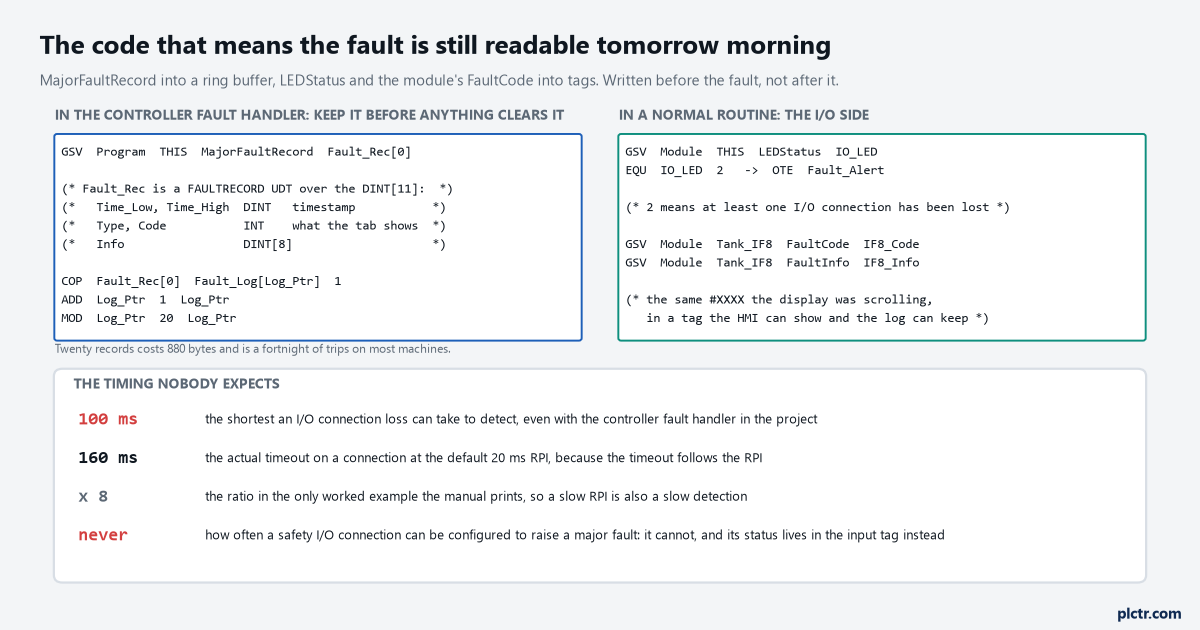 The code that means the fault is still readable tomorrow morning

MajorFaultRecord into a ring buffer, LEDStatus and the module's FaultCode into tags. Written before the fault, not after it.

IN THE CONTROLLER FAULT HANDLER: KEEP IT BEFORE ANYTHING CLEARS IT

GSV Program THIS MajorFaultRecord Fault_Rec[0]

(* Fault_Rec is a FAULTRECORD UDT over the DINT[11]: *)
(* Time_Low, Time_High DINT timestamp *)
(* Type, Code INT what the tab shows *)
(* Info DINT[8] *)

COP Fault_Rec[0] Fault_Log[Log_Ptr] 1
ADD Log_Ptr 1 Log_Ptr
MOD Log_Ptr 20 Log_Ptr

Twenty records costs 880 bytes and is a fortnight of trips on most machines.

IN A NORMAL ROUTINE: THE I/O SIDE

GSV Module THIS LEDStatus IO_LED
EQU IO_LED 2 -> OTE Fault_Alert

(* 2 means at least one I/O connection has been lost *)

GSV Module Tank_IF8 FaultCode IF8_Code
GSV Module Tank_IF8 FaultInfo IF8_Info

(* the same #XXXX the display was scrolling,
in a tag the HMI can show and the log can keep *)

THE TIMING NOBODY EXPECTS

100 ms the shortest an I/O connection loss can take to detect, even with the controller fault handler in the project

160 ms the actual timeout on a connection at the default 20 ms RPI, because the timeout follows the RPI

x 8 the ratio in the only worked example the manual prints, so a slow RPI is also a slow detection

never how often a safety I/O connection can be configured to raise a major fault: it cannot, and its status lives in the input tag instead

plctr.com